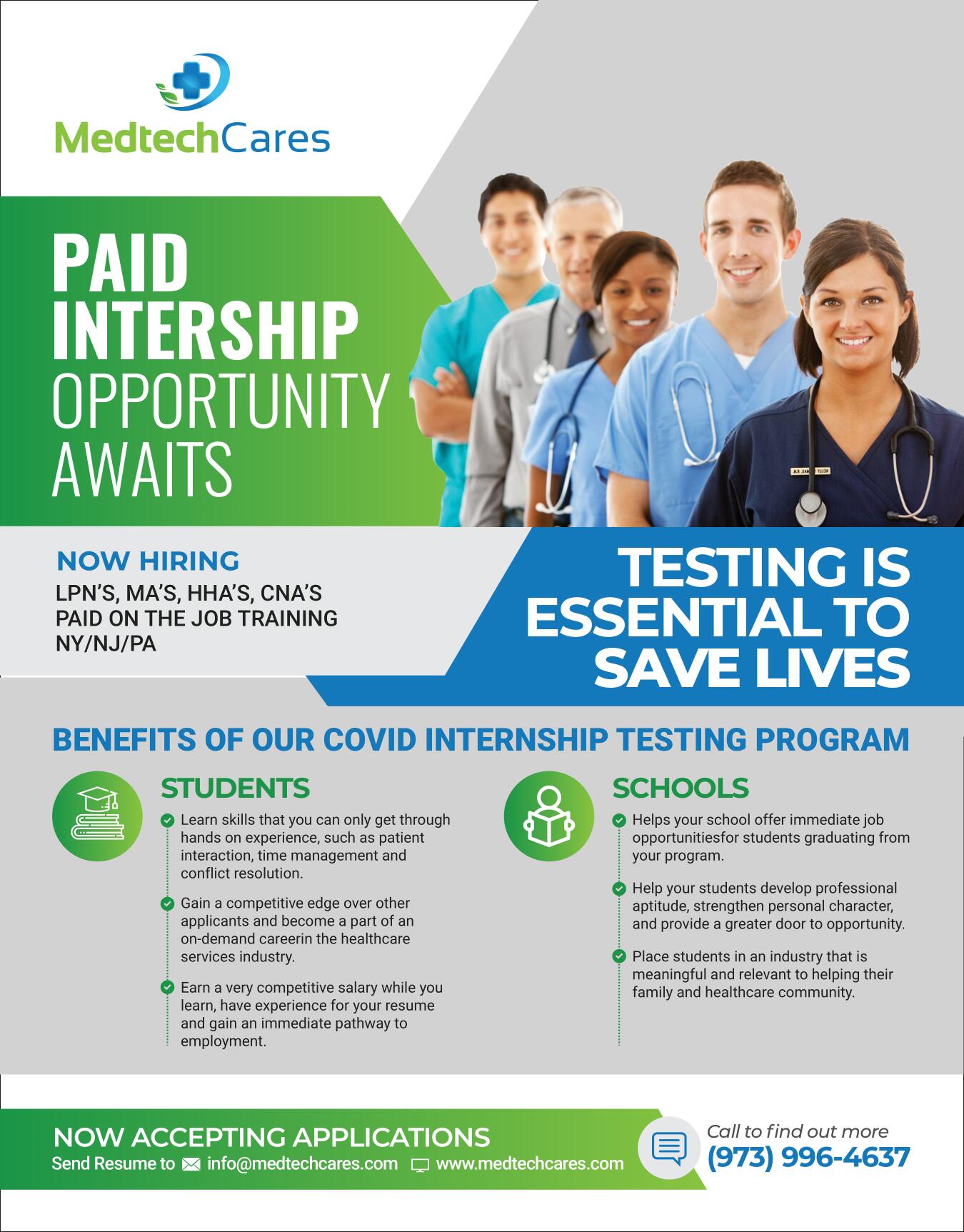 MedtechCares

PAID INTERSHIP OPPORTUNITY AWAITS

NOW HIRING
LPN'S, MA'S, HHA'S, CNA'S
PAID ON THE JOB TRAINING
NY/NJ/PA

TESTING IS ESSENTIAL TO SAVE LIVES

BENEFITS OF OUR COVID INTERNSHIP TESTING PROGRAM

STUDENTS

Learn skills that you can only get through hands on experience, such as patient interaction, time management and conflict resolution.

Gain a competitive edge over other applicants and become a part of an on-demand careerin the healthcare services industry.

Earn a very competitive salary while you learn, have experience for your resume and gain an immediate pathway to employment.

SCHOOLS

Helps your school offer immediate job opportunitiesfor students graduating from your program.

Help your students develop professional aptitude, strengthen personal character, and provide a greater door to opportunity.

Place students in an industry that is meaningful and relevant to helping their family and healthcare community.

NOW ACCEPTING APPLICATIONS
Send Resume to info@medtechcares.com www.medtechcares.com

Call to find out more
(973) 996-4637